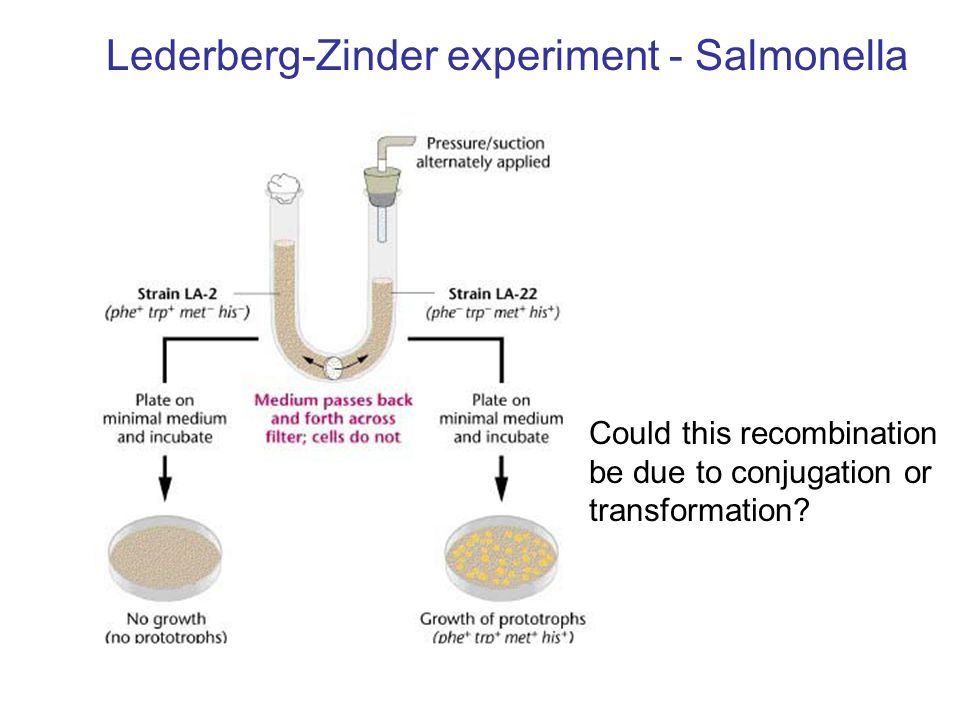 Lederberg-Zinder experiment - Salmonella

Pressure/suction alternately applied

Strain LA-2
($phe^+$ $trp^+$ $met^-$ $his^-$)

Strain LA-22
($phe^-$ $trp^-$ $met^+$ $his^+$)

Plate on minimal medium and incubate

Medium passes back and forth across filter; cells do not

Plate on minimal medium and incubate

No growth
(no prototrophs)

Growth of prototrophs
($phe^+$ $trp^+$ $met^+$ $his^+$)

Could this recombination be due to conjugation or transformation?